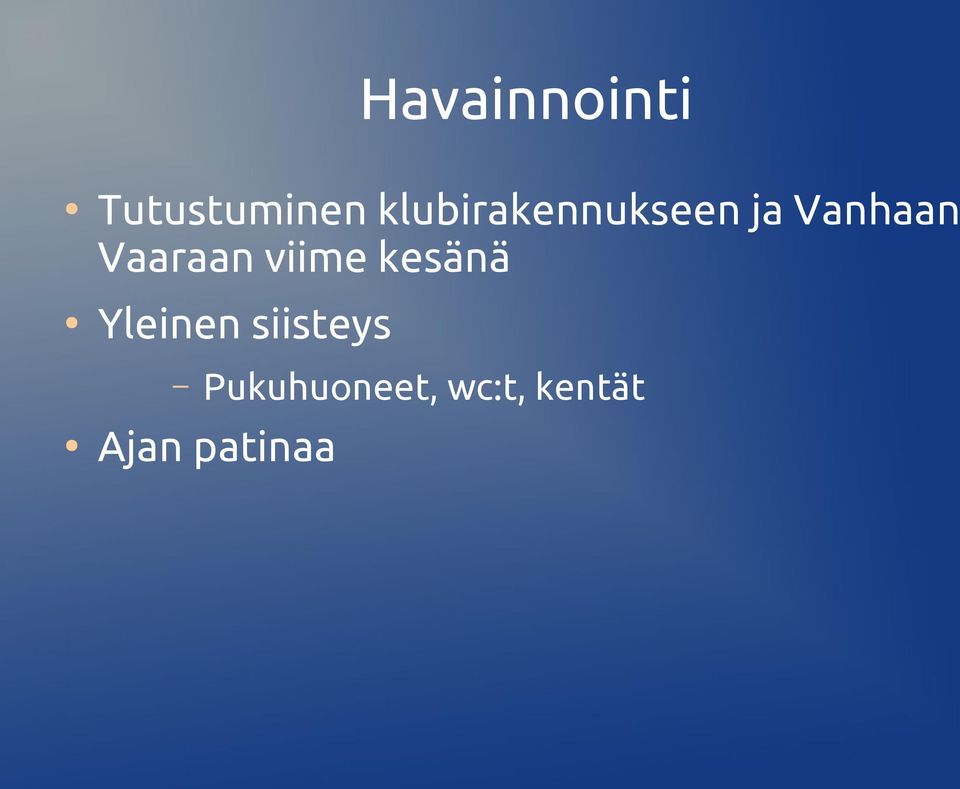 Havainnointi

• Tutustuminen klubirakennukseen ja Vanhaan Vaaraan viime kesänä
• Yleinen siisteys
  – Pukuhuoneet, wc:t, kentät
• Ajan patinaa